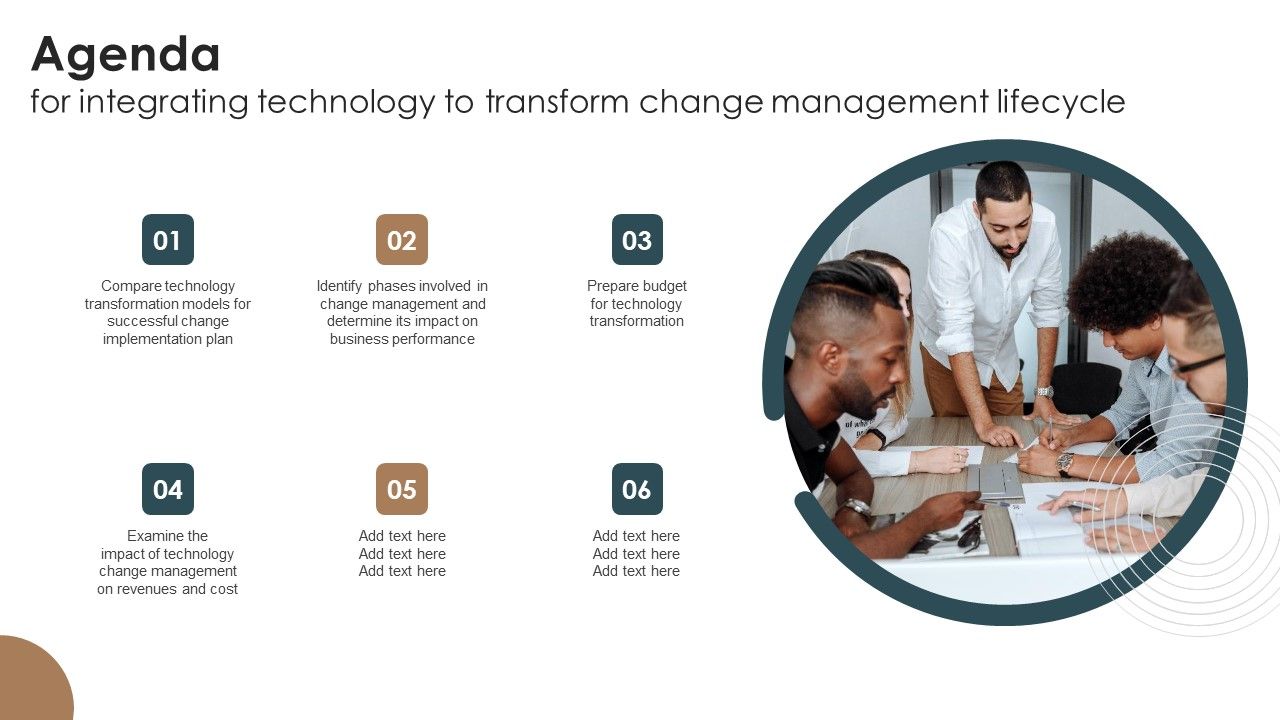 Agenda
for integrating technology to transform change management lifecycle

01
Compare technology transformation models for successful change implementation plan

02
Identify phases involved in change management and determine its impact on business performance

03
Prepare budget for technology transformation

04
Examine the impact of technology change management on revenues and cost

05
Add text here
Add text here
Add text here

06
Add text here
Add text here
Add text here